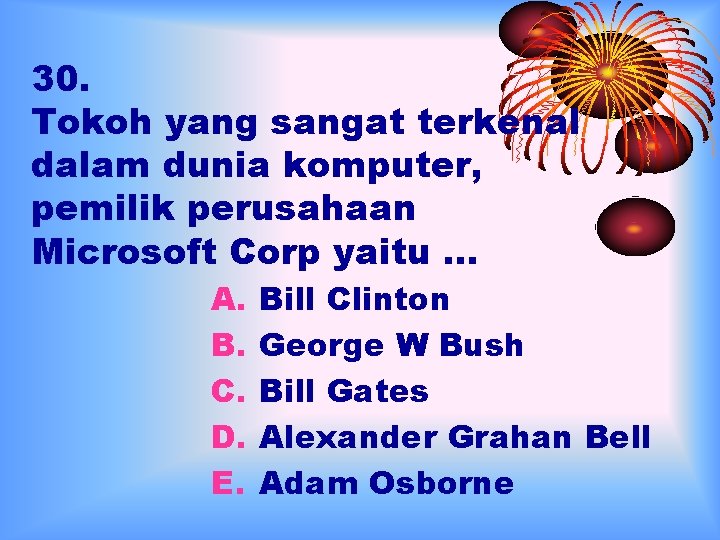 30.
Tokoh yang sangat terkenal dalam dunia komputer, pemilik perusahaan Microsoft Corp yaitu …

A. Bill Clinton
B. George W Bush
C. Bill Gates
D. Alexander Grahan Bell
E. Adam Osborne